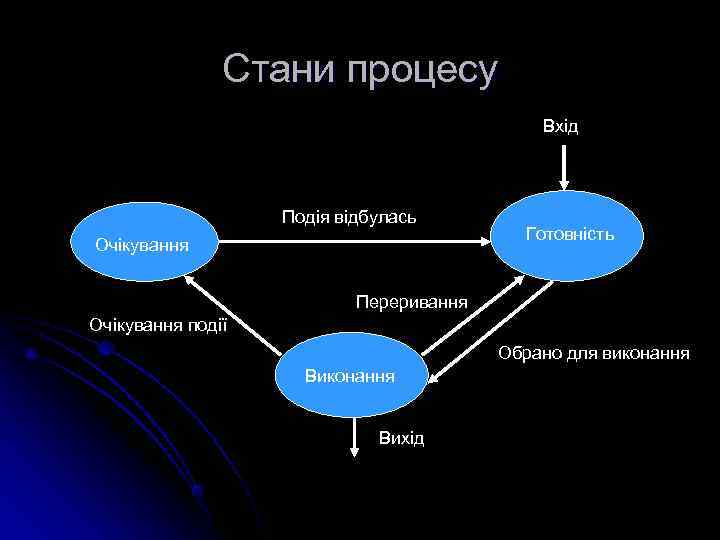 Стани процесу

Вхід

Подія відбулась

Очікування

Готовність

Переривання

Очікування події

Обрано для виконання

Виконання

Вихід